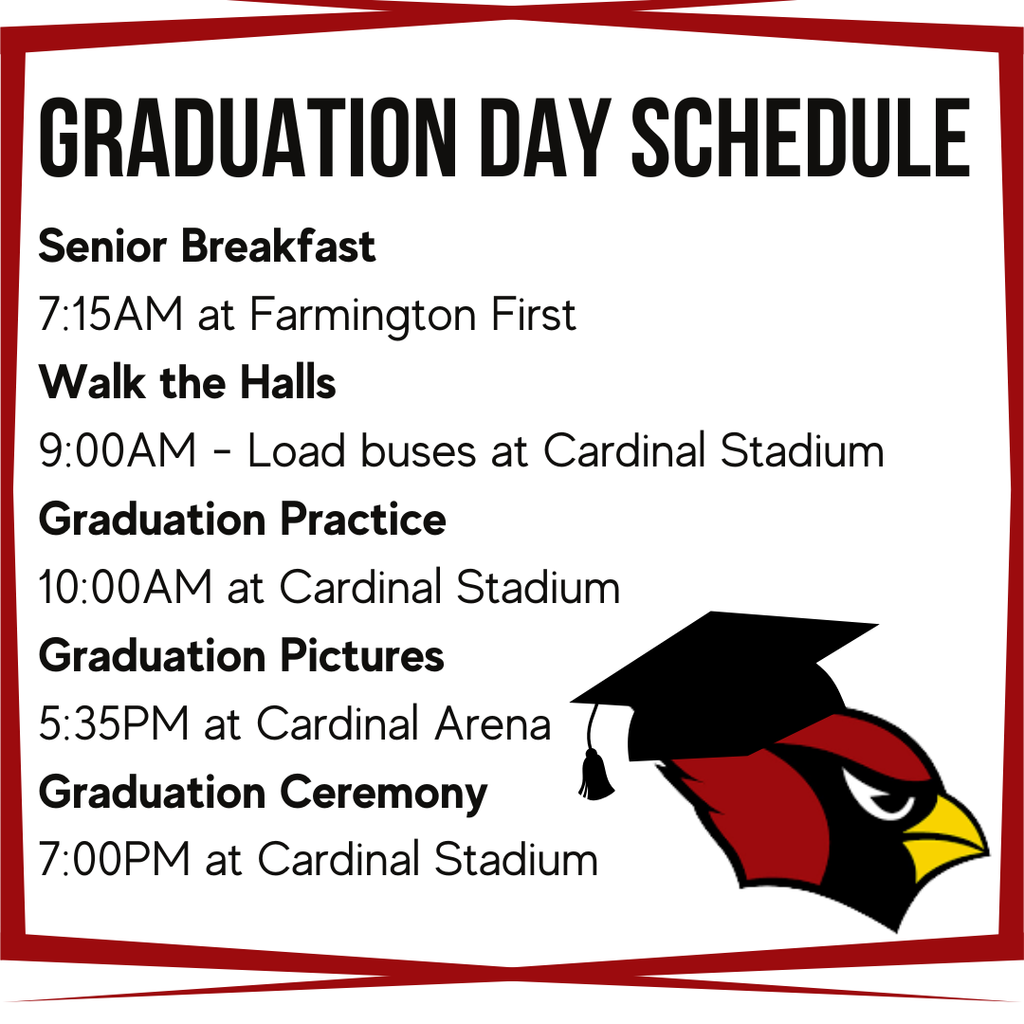 GRADUATION DAY SCHEDULE

Senior Breakfast

7:15AM at Farmington First

Walk the Halls

9:00AM - Load buses at Cardinal Stadium

Graduation Practice

10:00AM at Cardinal Stadium

Graduation Pictures

5:35PM at Cardinal Arena

Graduation Ceremony

7:00PM at Cardinal Stadium